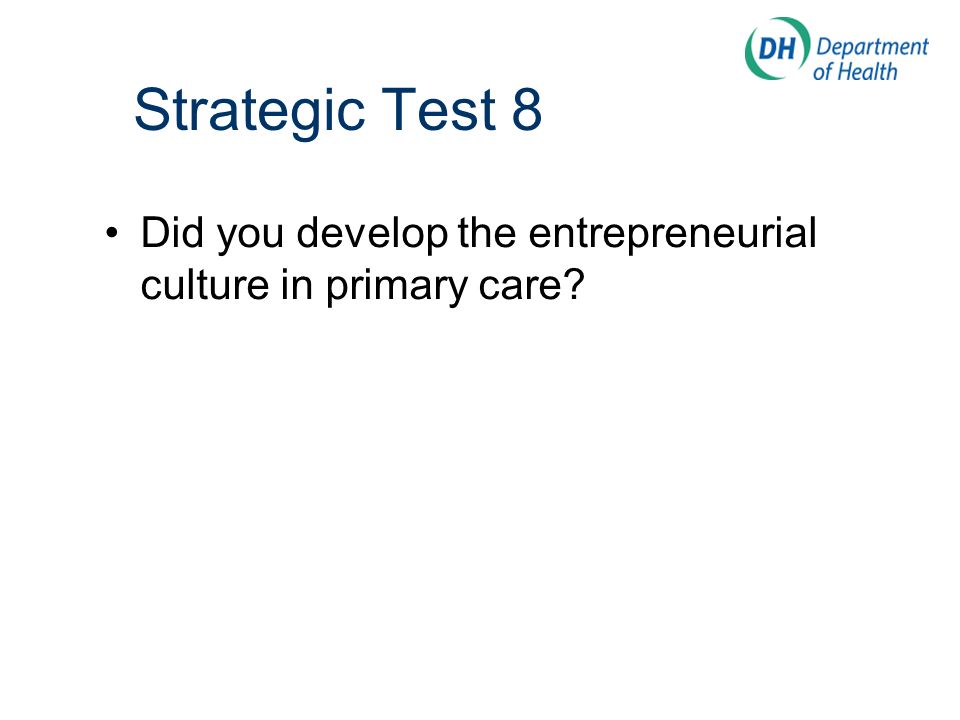 DH Department of Health

Strategic Test 8

• Did you develop the entrepreneurial culture in primary care?